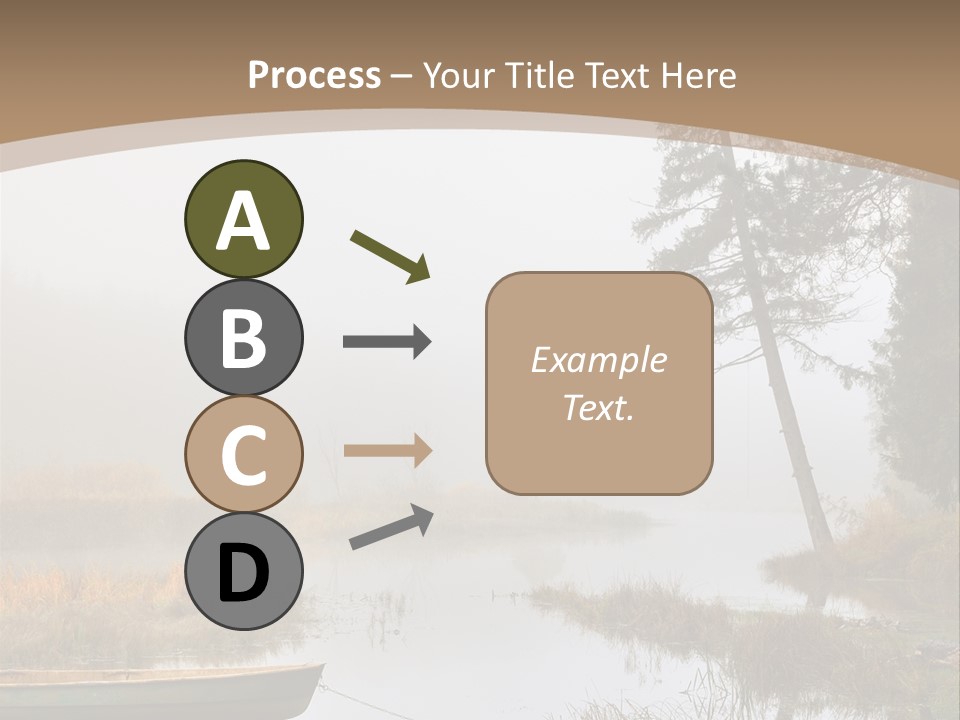 Process – Your Title Text Here

A

B

C

D

Example Text.